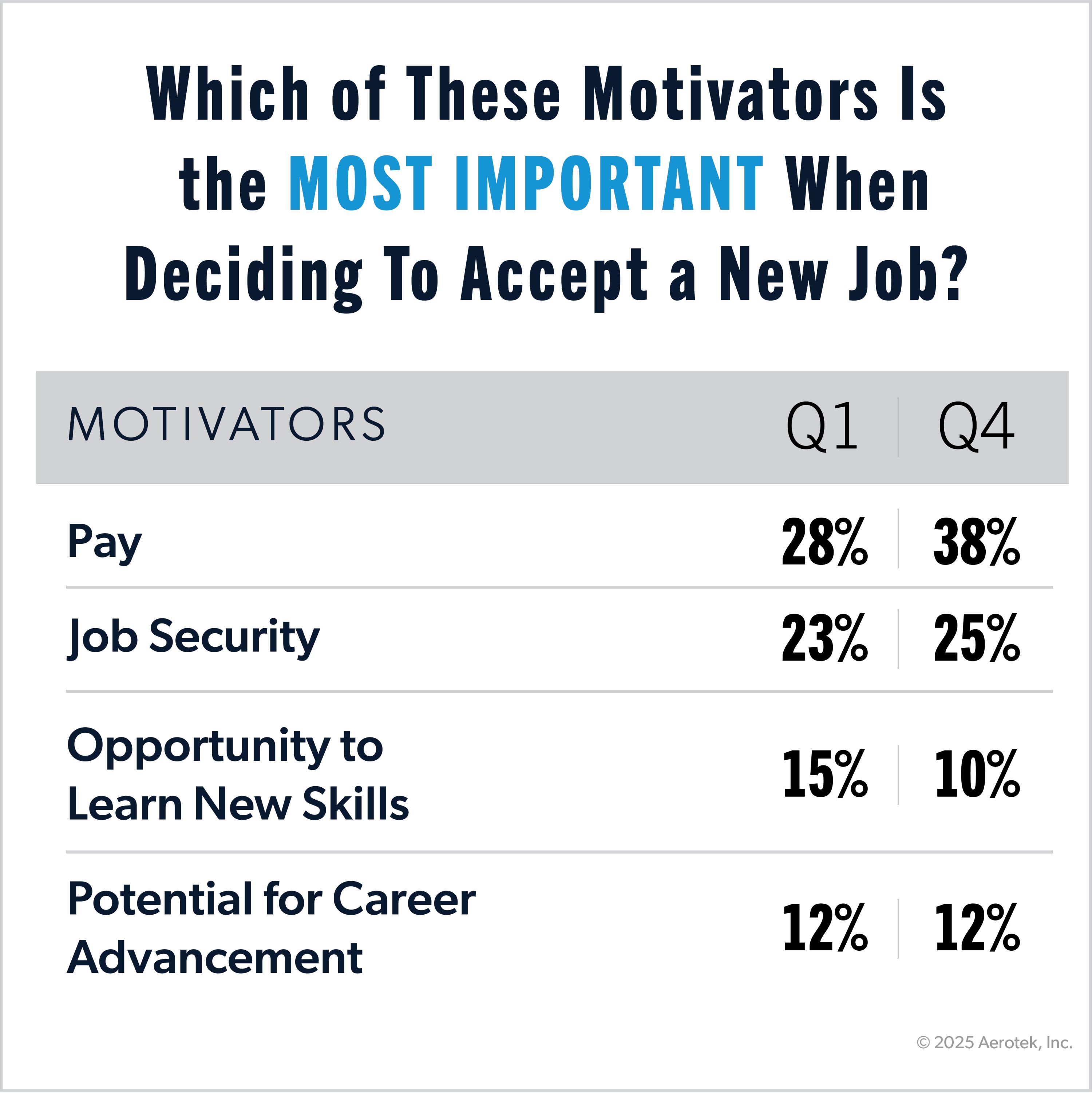 Which of These Motivators Is the MOST IMPORTANT When Deciding To Accept a New Job?

| MOTIVATORS | Q1 | Q4 |
|---|---|---|
| Pay | 28% | 38% |
| Job Security | 23% | 25% |
| Opportunity to Learn New Skills | 15% | 10% |
| Potential for Career Advancement | 12% | 12% |

© 2025 Aerotek, Inc.